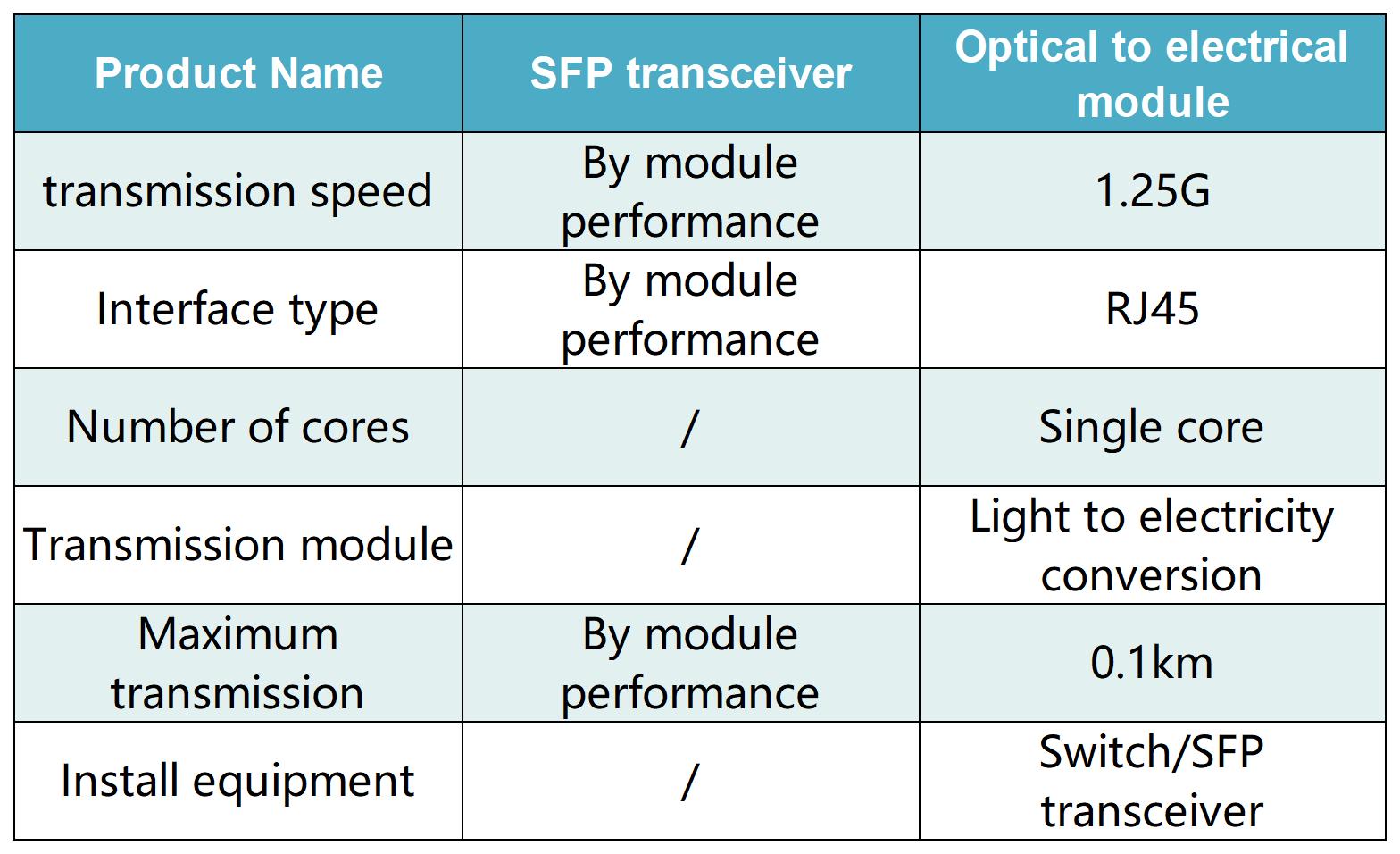 | Product Name | SFP transceiver | Optical to electrical module |
|---|---|---|
| transmission speed | By module performance | 1.25G |
| Interface type | By module performance | RJ45 |
| Number of cores | / | Single core |
| Transmission module | / | Light to electricity conversion |
| Maximum transmission | By module performance | 0.1km |
| Install equipment | / | Switch/SFP transceiver |